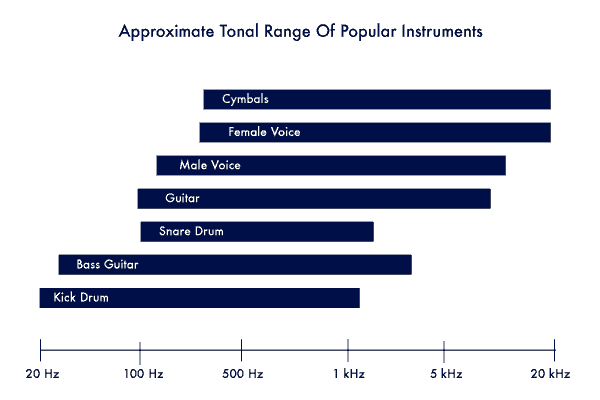 Approximate Tonal Range Of Popular Instruments

Cymbals

Female Voice

Male Voice

Guitar

Snare Drum

Bass Guitar

Kick Drum

20 Hz
100 Hz
500 Hz
1 kHz
5 kHz
20 kHz